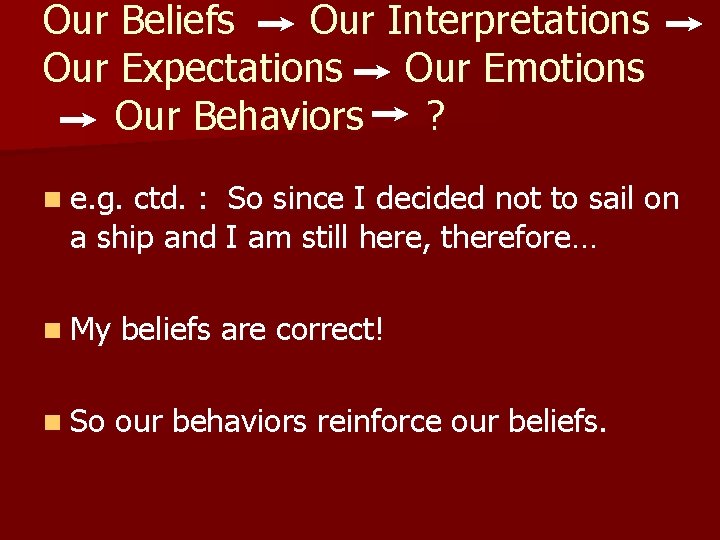 Our Beliefs → Our Interpretations → Our Expectations → Our Emotions → Our Behaviors → ?

e.g. ctd. : So since I decided not to sail on a ship and I am still here, therefore…

My beliefs are correct!

So our behaviors reinforce our beliefs.